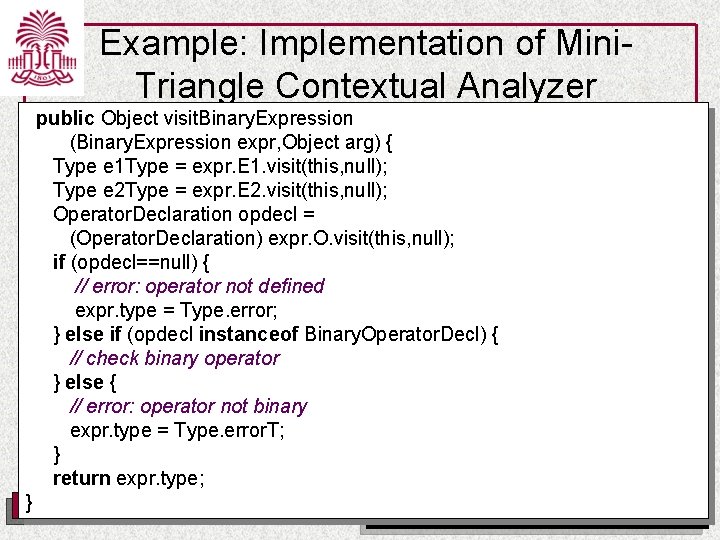 1801

Example: Implementation of Mini-Triangle Contextual Analyzer

public Object visitBinaryExpression
    (BinaryExpression expr,Object arg) {
  Type e1Type = expr.E1.visit(this,null);
  Type e2Type = expr.E2.visit(this,null);
  OperatorDeclaration opdecl =
    (OperatorDeclaration) expr.O.visit(this,null);
  if (opdecl==null) {
     // error: operator not defined
     expr.type = Type.error;
  } else if (opdecl instanceof BinaryOperatorDecl) {
    // check binary operator
  } else {
    // error: operator not binary
    expr.type = Type.errorT;
  }
  return expr.type;
}